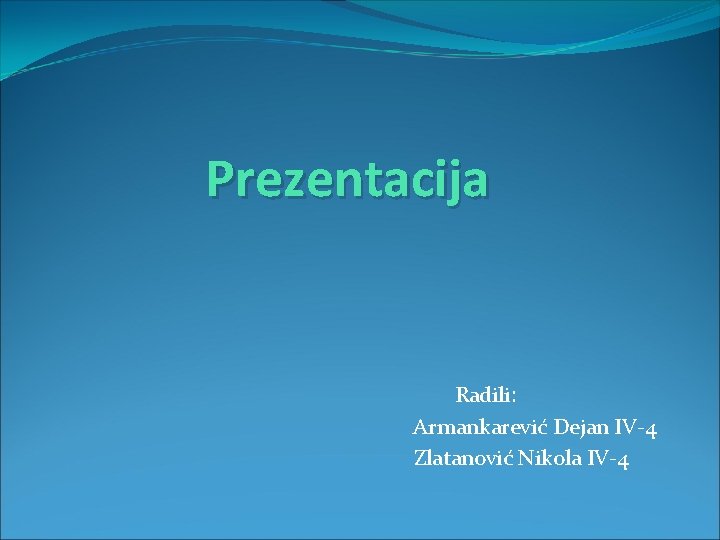 Prezentacija

Radili:
Armankarević Dejan IV-4
Zlatanović Nikola IV-4